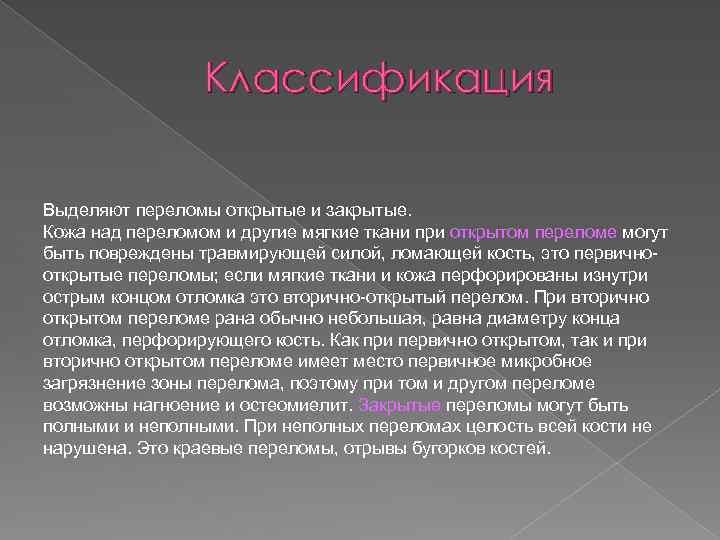 Классификация

Выделяют переломы открытые и закрытые.
Кожа над переломом и другие мягкие ткани при открытом переломе могут быть повреждены травмирующей силой, ломающей кость, это первично-открытые переломы; если мягкие ткани и кожа перфорированы изнутри острым концом отломка это вторично-открытый перелом. При вторично открытом переломе рана обычно небольшая, равна диаметру конца отломка, перфорирующего кость. Как при первично открытом, так и при вторично открытом переломе имеет место первичное микробное загрязнение зоны перелома, поэтому при том и другом переломе возможны нагноение и остеомиелит. Закрытые переломы могут быть полными и неполными. При неполных переломах целость всей кости не нарушена. Это краевые переломы, отрывы бугорков костей.